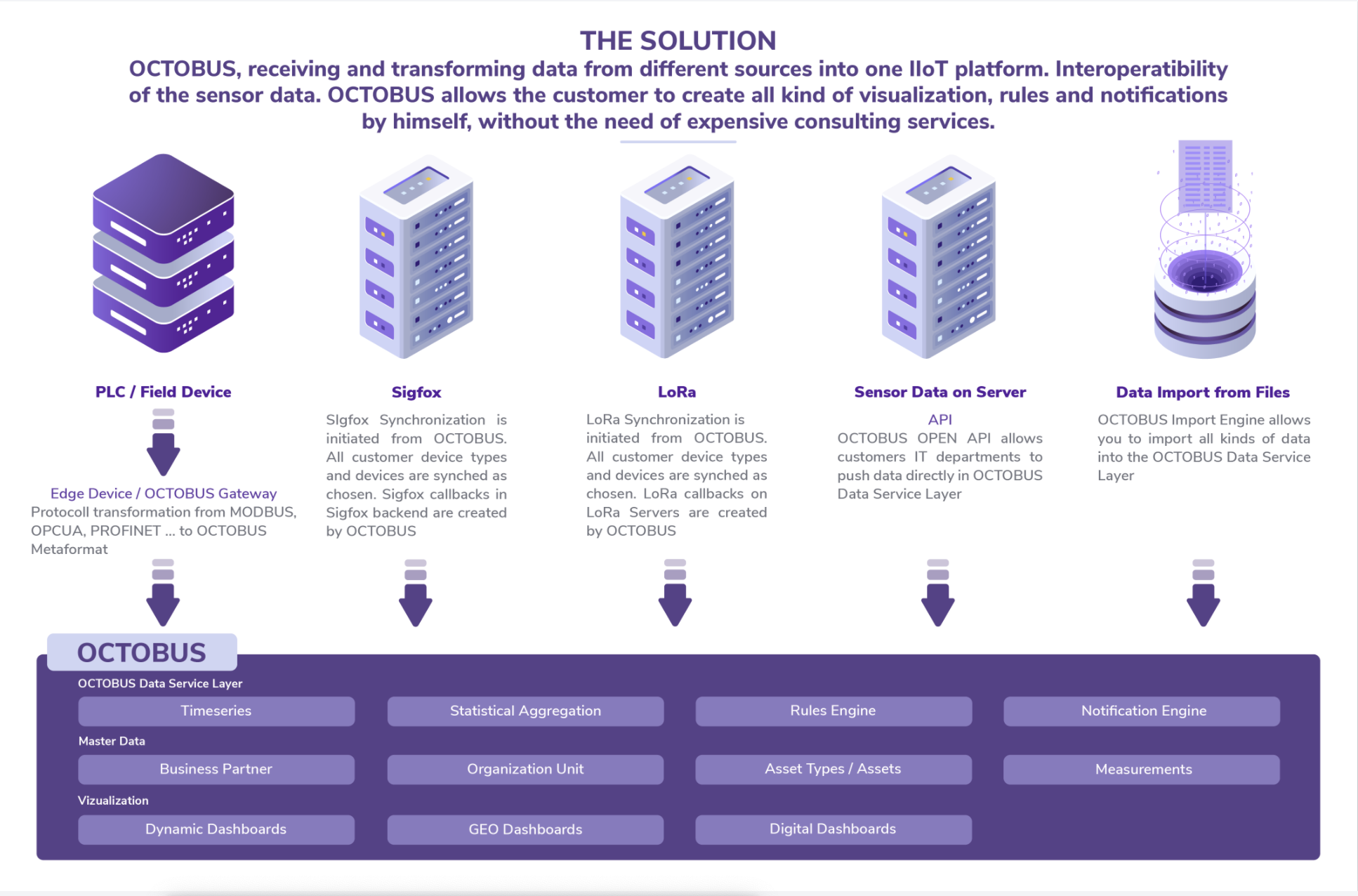 THE SOLUTION

OCTOBUS, receiving and transforming data from different sources into one IIoT platform. Interoperatibility of the sensor data. OCTOBUS allows the customer to create all kind of visualization, rules and notifications by himself, without the need of expensive consulting services.

PLC / Field Device

Edge Device / OCTOBUS Gateway
Protocoll transformation from MODBUS, OPCUA, PROFINET ... to OCTOBUS Metaformat

Sigfox

SIgfox Synchronization is initiated from OCTOBUS. All customer device types and devices are synched as chosen. Sigfox callbacks in Sigfox backend are created by OCTOBUS

LoRa

LoRa Synchronization is initiated from OCTOBUS. All customer device types and devices are synched as chosen. LoRa callbacks on LoRa Servers are created by OCTOBUS

Sensor Data on Server

API
OCTOBUS OPEN API allows customers IT departments to push data directly in OCTOBUS Data Service Layer

Data Import from Files

OCTOBUS Import Engine allows you to import all kinds of data into the OCTOBUS Data Service Layer

OCTOBUS

OCTOBUS Data Service Layer

Timeseries
Statistical Aggregation
Rules Engine
Notification Engine

Master Data

Business Partner
Organization Unit
Asset Types / Assets
Measurements

Vizualization

Dynamic Dashboards
GEO Dashboards
Digital Dashboards